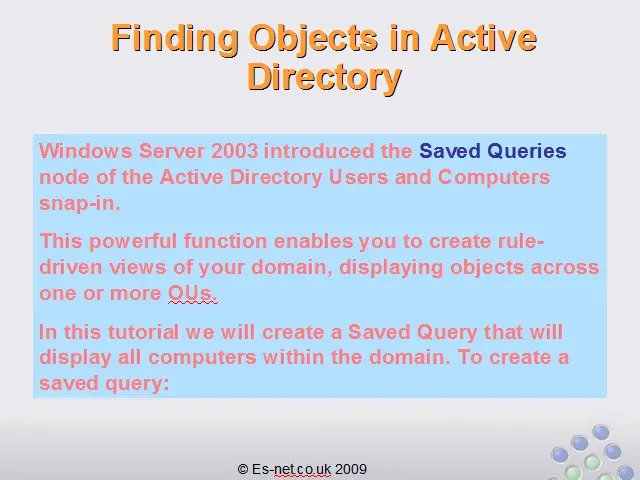 Finding Objects in Active Directory

Windows Server 2003 introduced the Saved Queries node of the Active Directory Users and Computers snap-in.

This powerful function enables you to create rule-driven views of your domain, displaying objects across one or more OUs.

In this tutorial we will create a Saved Query that will display all computers within the domain. To create a saved query:

© Es-net.co.uk 2009